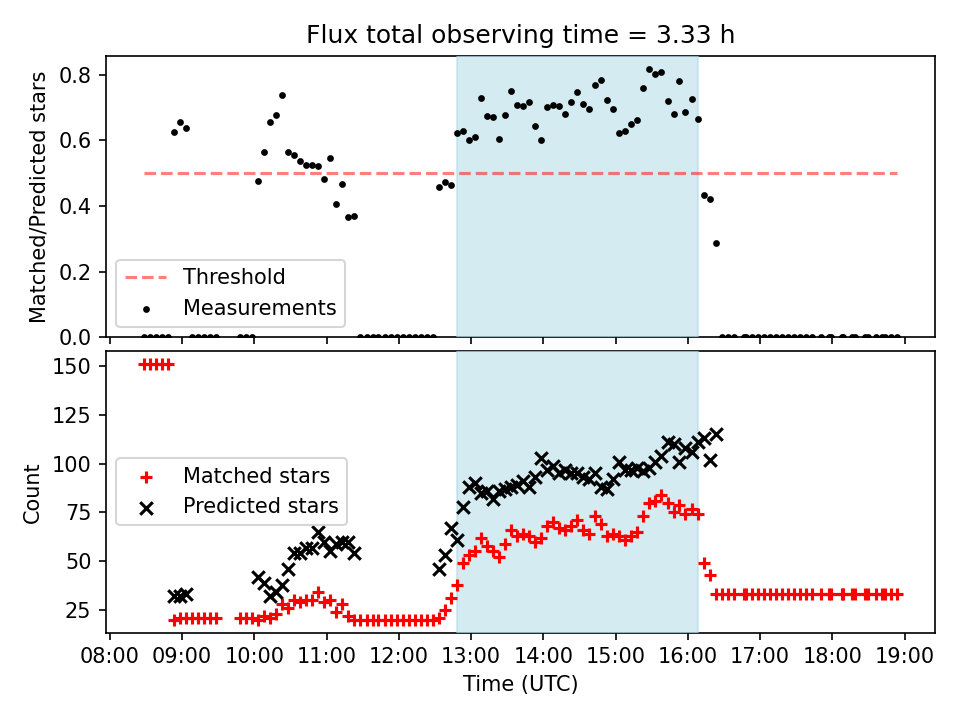 Flux total observing time = 3.33 h

Matched/Predicted stars

0.8
0.6
0.4
0.2
0.0

Threshold
Measurements

Count

150
125
100
75
50
25

Matched stars
Predicted stars

08:00 09:00 10:00 11:00 12:00 13:00 14:00 15:00 16:00 17:00 18:00 19:00

Time (UTC)